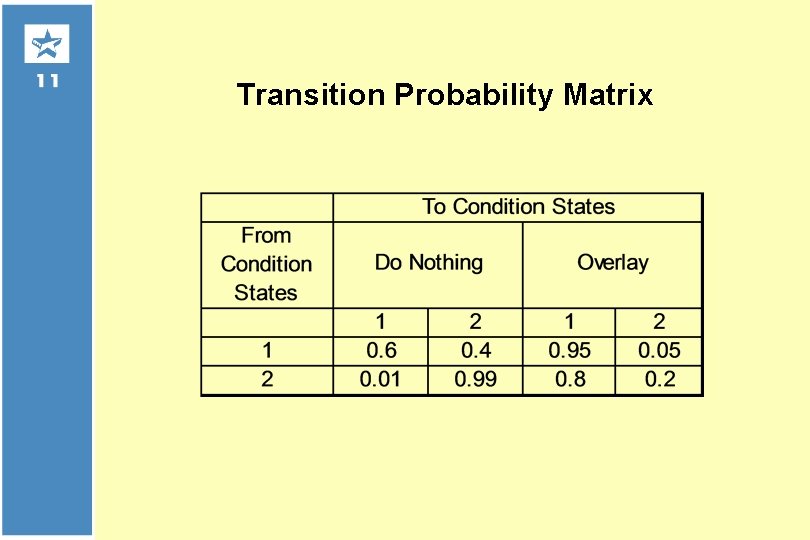 11

Transition Probability Matrix

| | To Condition States | | | |
|---|---|---|---|---|
| From Condition States | Do Nothing | | Overlay | |
| | 1 | 2 | 1 | 2 |
| 1 | 0.6 | 0.4 | 0.95 | 0.05 |
| 2 | 0.01 | 0.99 | 0.8 | 0.2 |